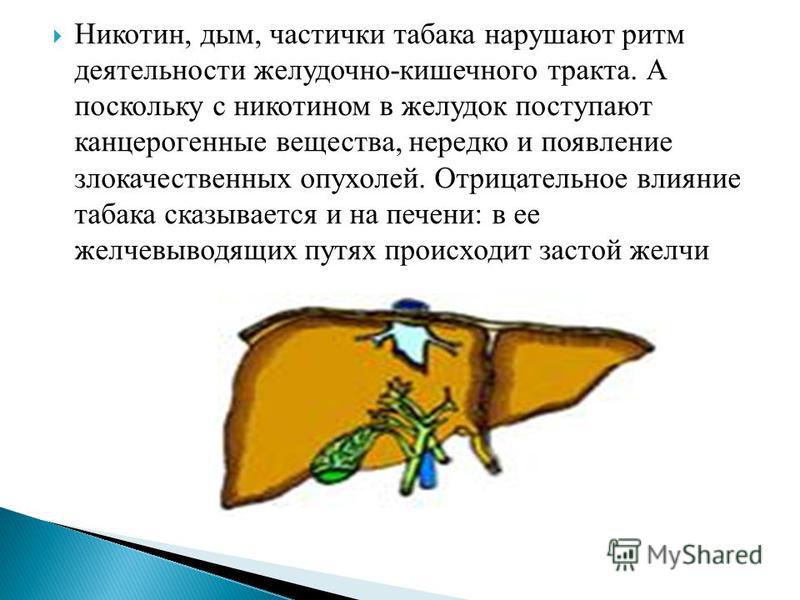 Никотин, дым, частички табака нарушают ритм деятельности желудочно-кишечного тракта. А поскольку с никотином в желудок поступают канцерогенные вещества, нередко и появление злокачественных опухолей. Отрицательное влияние табака сказывается и на печени: в ее желчевыводящих путях происходит застой желчи

MyShared